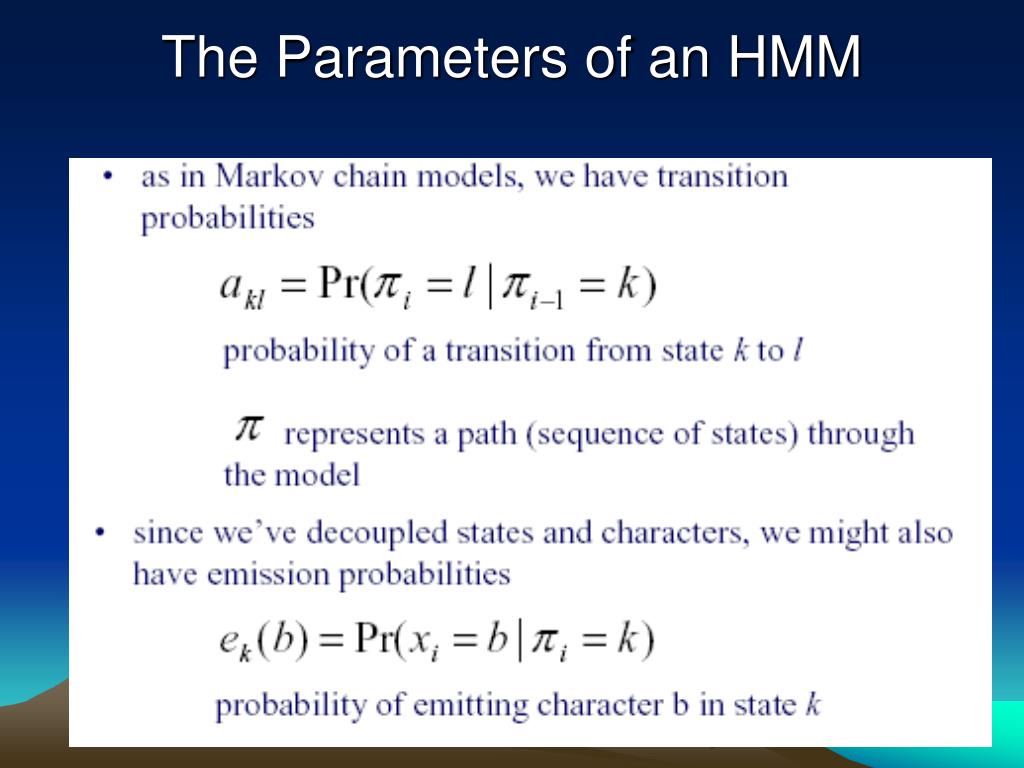 The Parameters of an HMM

• as in Markov chain models, we have transition probabilities

$a_{kl} = \Pr(\pi_i = l \mid \pi_{i-1} = k)$

probability of a transition from state $k$ to $l$

$\pi$ represents a path (sequence of states) through the model

• since we've decoupled states and characters, we might also have emission probabilities

$e_k(b) = \Pr(x_i = b \mid \pi_i = k)$

probability of emitting character b in state $k$